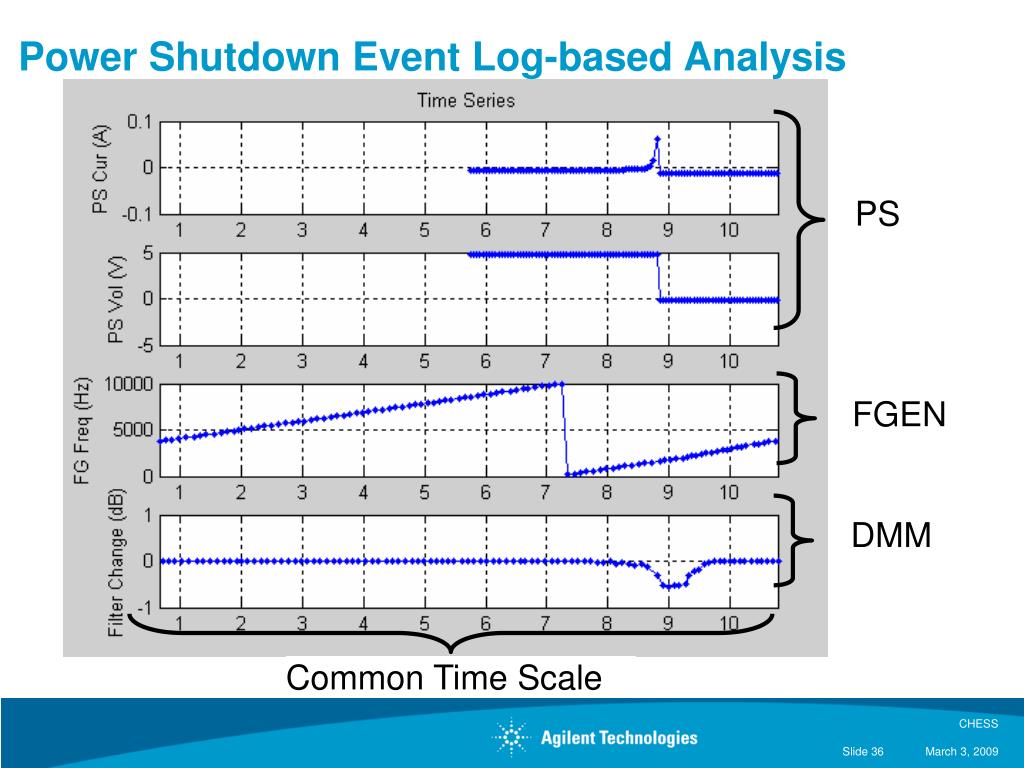 Power Shutdown Event Log-based Analysis

Time Series

PS Cur (A)
0.1
0
-0.1
1 2 3 4 5 6 7 8 9 10

PS Vol (V)
5
0
-5
1 2 3 4 5 6 7 8 9 10

FG Freq (Hz)
10000
5000
0
1 2 3 4 5 6 7 8 9 10

Filter Change (dB)
1
0
-1
1 2 3 4 5 6 7 8 9 10

PS

FGEN

DMM

Common Time Scale

Agilent Technologies

CHESS

Slide 36

March 3, 2009